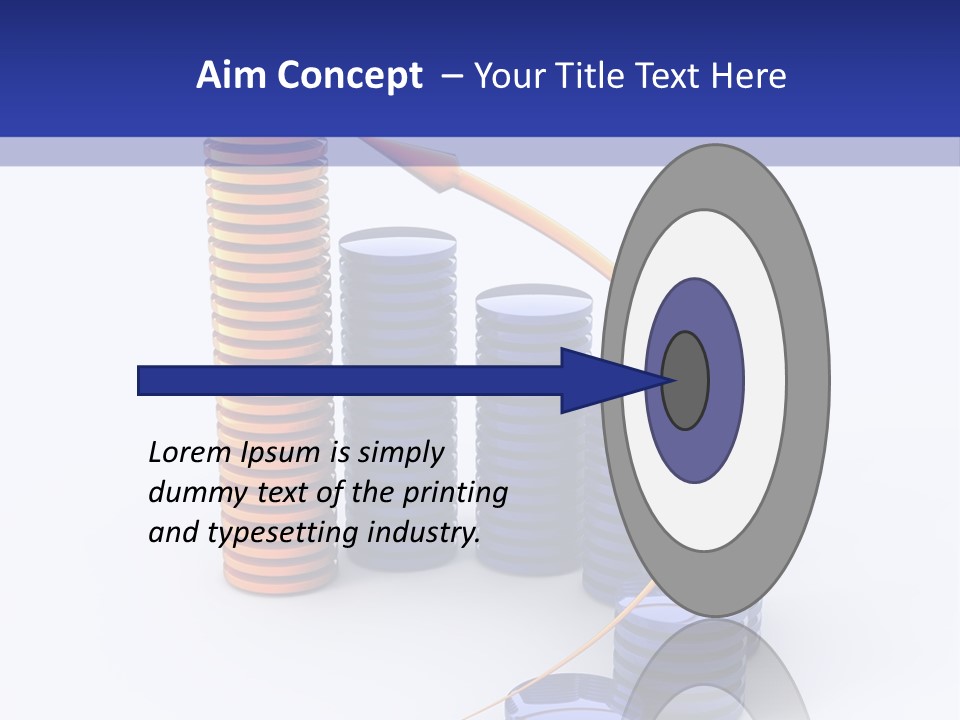 Aim Concept – Your Title Text Here

Lorem Ipsum is simply dummy text of the printing and typesetting industry.